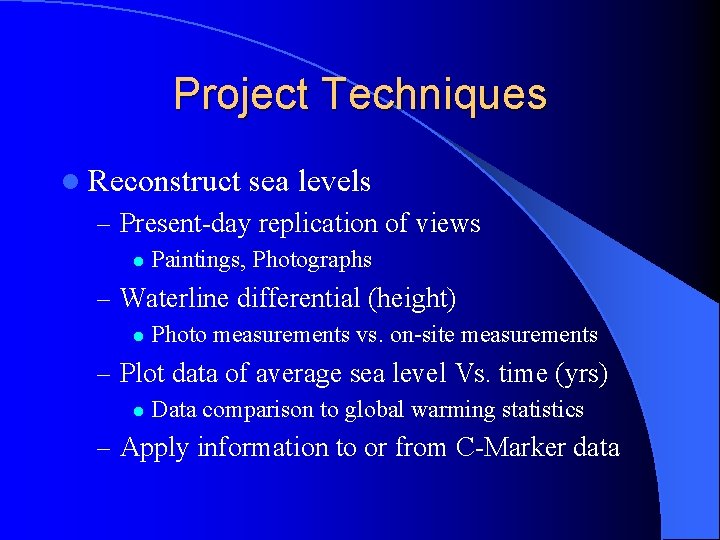 Project Techniques

- Reconstruct sea levels
  – Present-day replication of views
    - Paintings, Photographs
  – Waterline differential (height)
    - Photo measurements vs. on-site measurements
  – Plot data of average sea level Vs. time (yrs)
    - Data comparison to global warming statistics
  – Apply information to or from C-Marker data